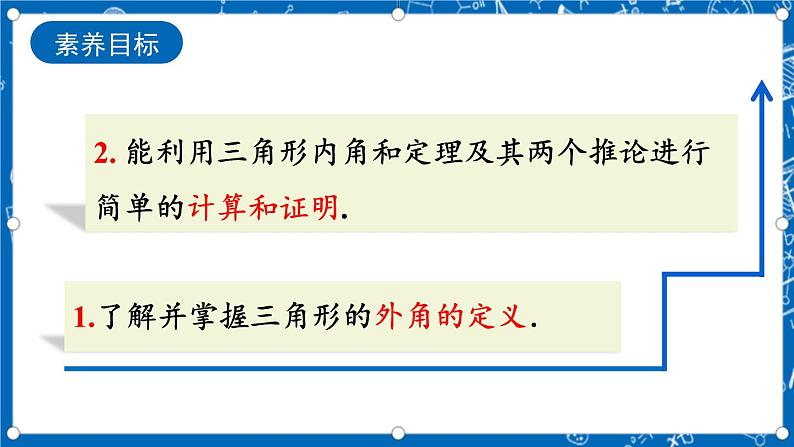 素养目标

2. 能利用三角形内角和定理及其两个推论进行简单的计算和证明.

1.了解并掌握三角形的外角的定义.